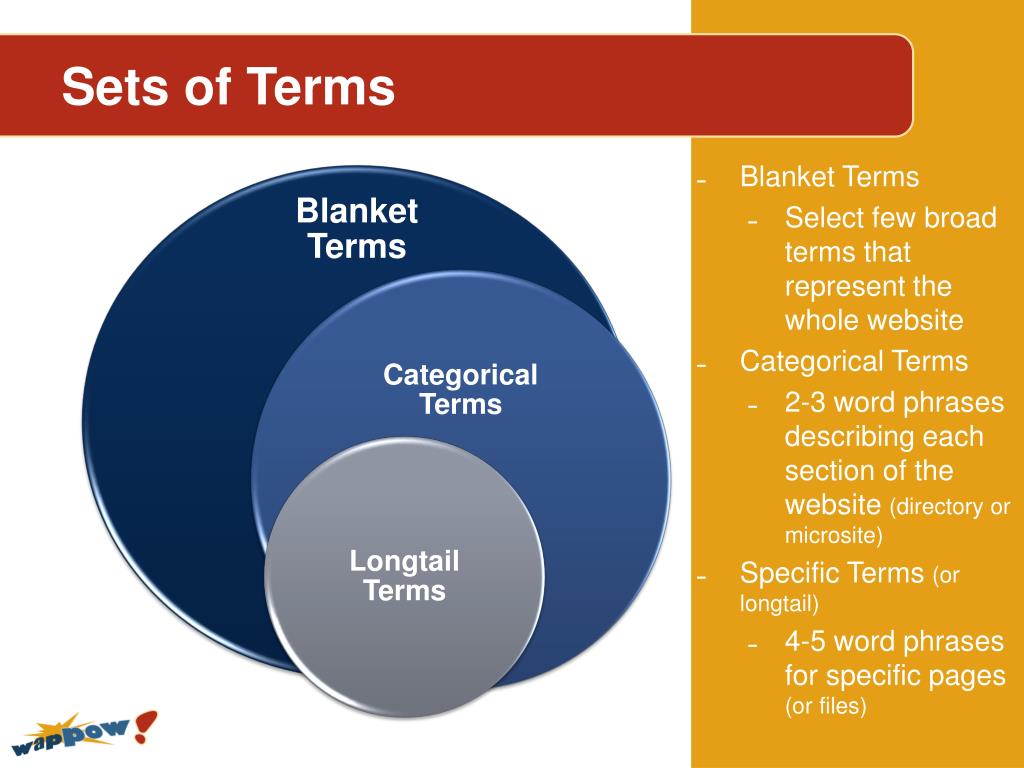 Sets of Terms

Blanket Terms

Categorical Terms

Longtail Terms

- Blanket Terms
  - Select few broad terms that represent the whole website
- Categorical Terms
  - 2-3 word phrases describing each section of the website (directory or microsite)
- Specific Terms (or longtail)
  - 4-5 word phrases for specific pages (or files)

wappow!